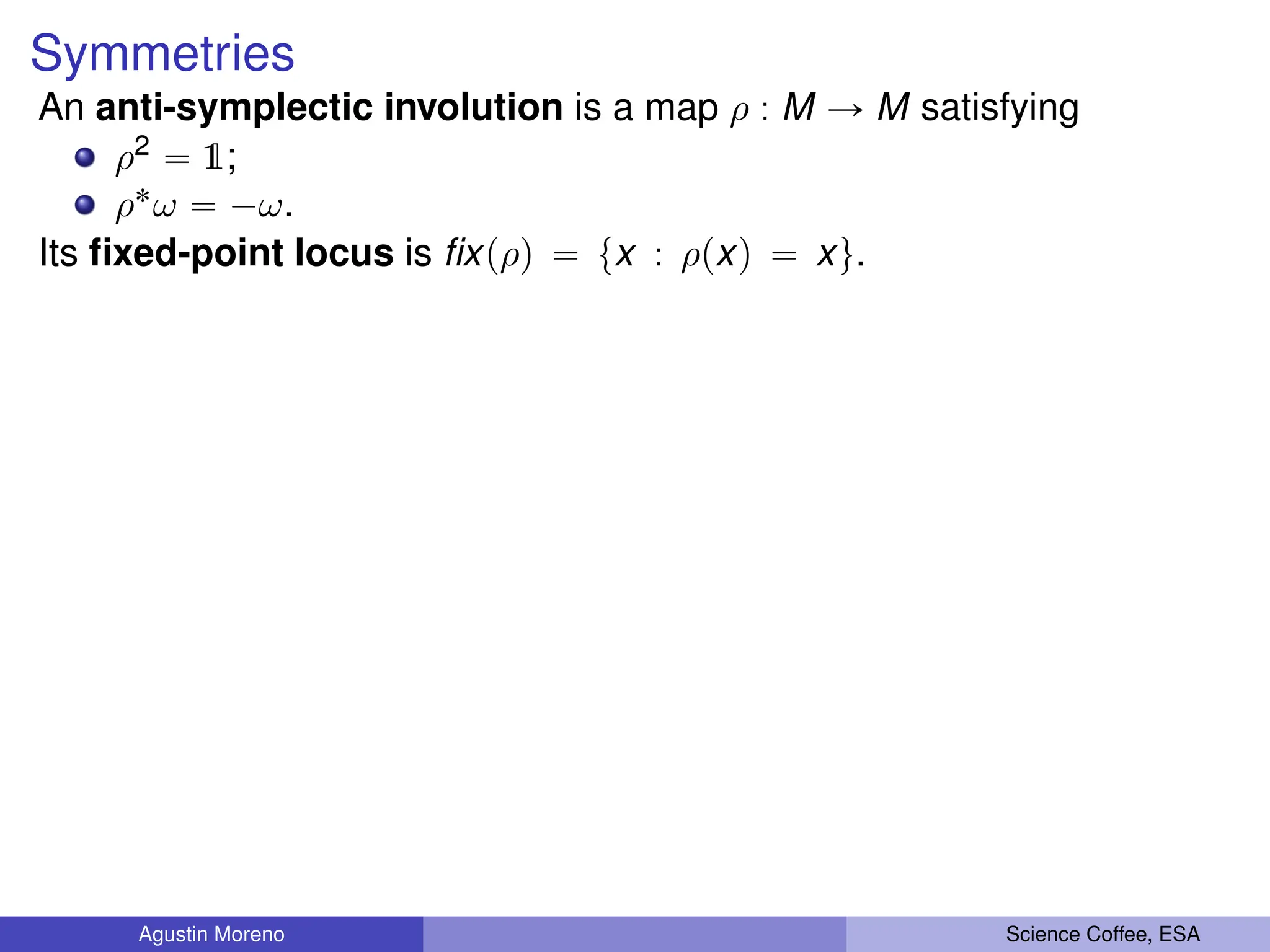 Symmetries

An **anti-symplectic involution** is a map $\rho : M \to M$ satisfying

- $\rho^2 = \mathbb{1}$;
- $\rho^*\omega = -\omega$.

Its **fixed-point locus** is $fix(\rho) = \{x : \rho(x) = x\}$.

Agustin Moreno

Science Coffee, ESA